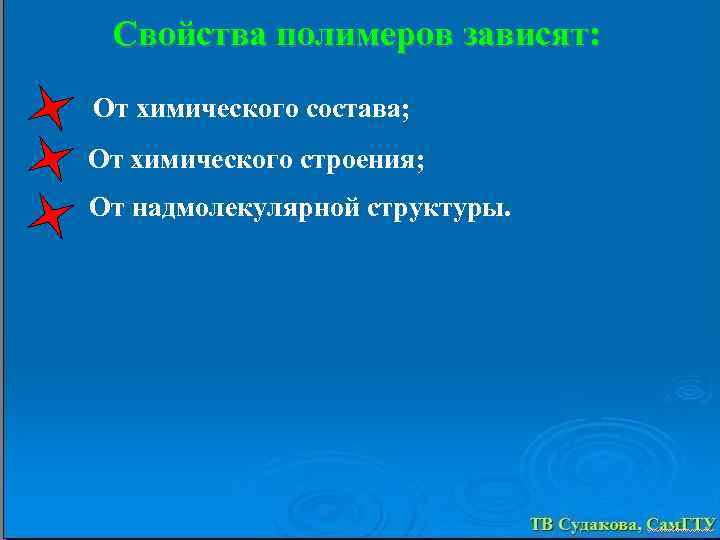 Свойства полимеров зависят:

От химического состава;

От химического строения;

От надмолекулярной структуры.

ТВ Судакова, СамГТУ